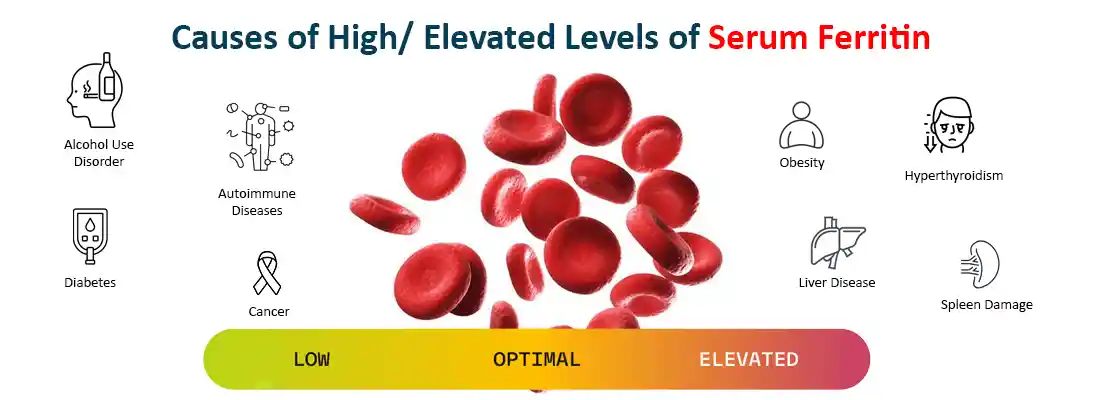 Causes of High/ Elevated Levels of Serum Ferritin

Alcohol Use Disorder

Autoimmune Diseases

Diabetes

Cancer

Obesity

Hyperthyroidism

Liver Disease

Spleen Damage

LOW

OPTIMAL

ELEVATED